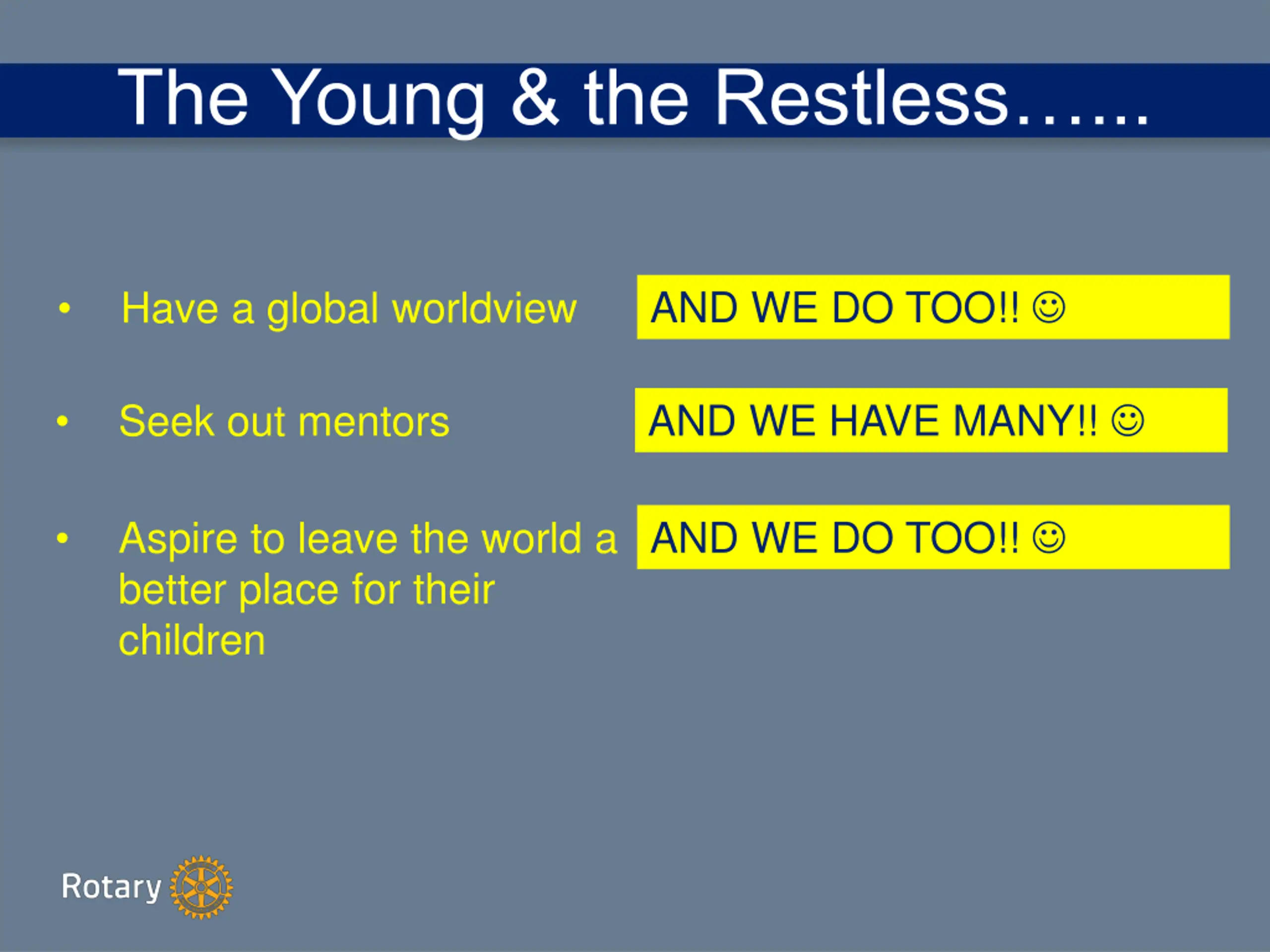 The Young & the Restless……

• Have a global worldview

AND WE DO TOO!! ☺

• Seek out mentors

AND WE HAVE MANY!! ☺

• Aspire to leave the world a better place for their children

AND WE DO TOO!! ☺

Rotary